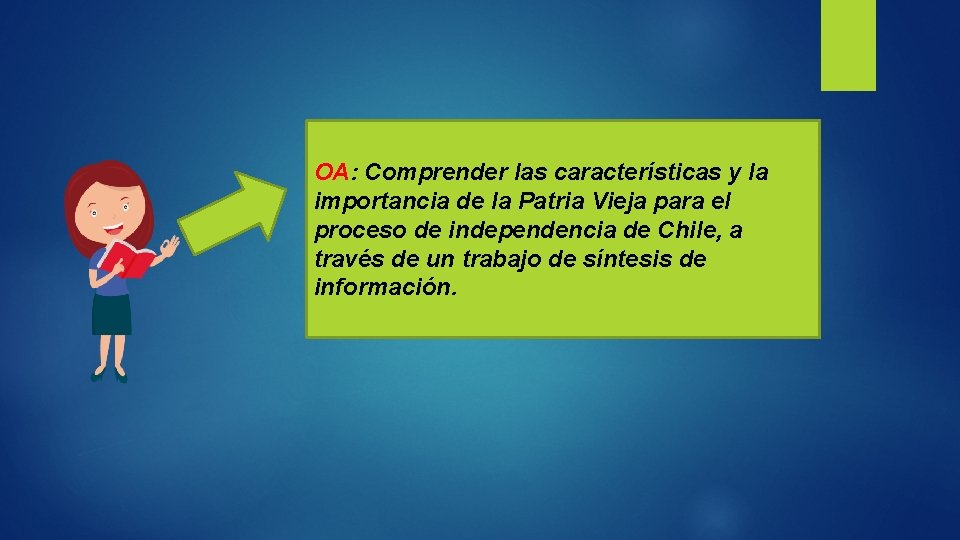 OA: Comprender las características y la importancia de la Patria Vieja para el proceso de independencia de Chile, a través de un trabajo de síntesis de información.